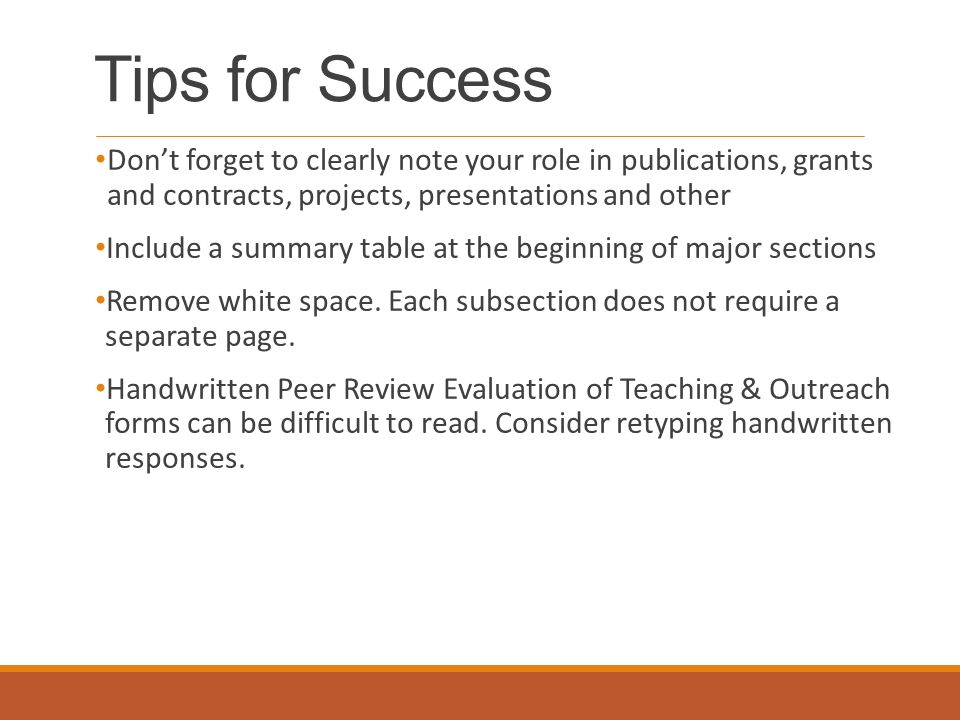 Tips for Success

•Don’t forget to clearly note your role in publications, grants and contracts, projects, presentations and other

•Include a summary table at the beginning of major sections

•Remove white space. Each subsection does not require a separate page.

•Handwritten Peer Review Evaluation of Teaching & Outreach forms can be difficult to read. Consider retyping handwritten responses.